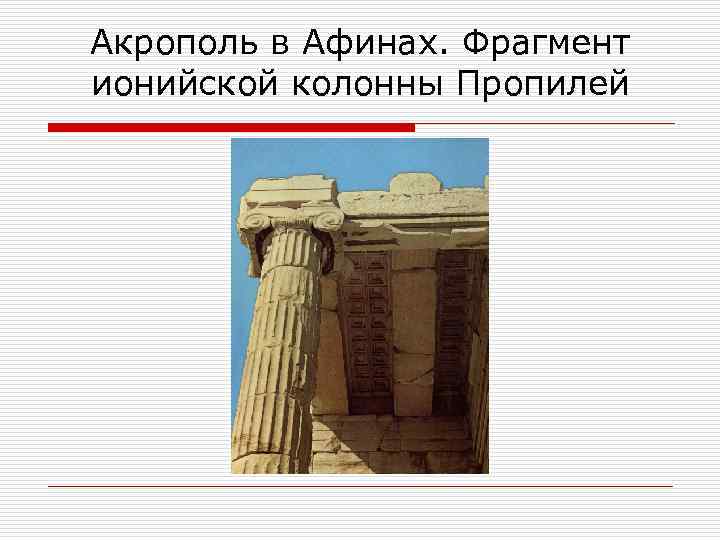 Акрополь в Афинах. Фрагмент ионийской колонны Пропилей